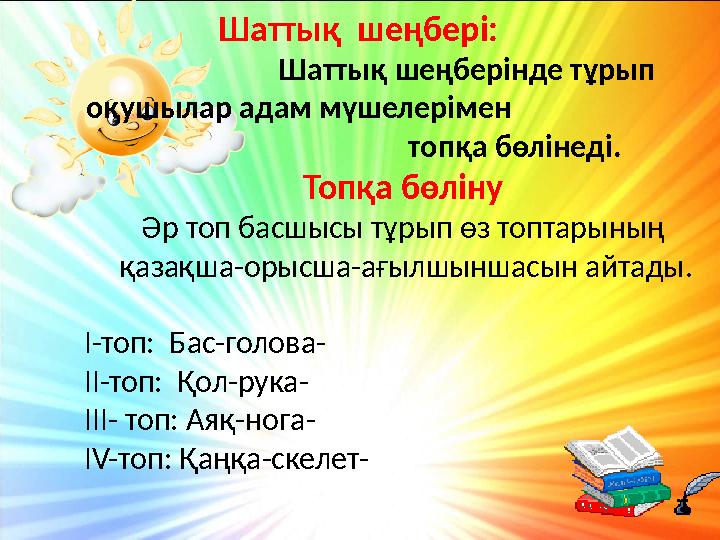 Шаттық шеңбері:

Шаттық шеңберінде тұрып оқушылар адам мүшелерімен топқа бөлінеді.

Топқа бөліну

Әр топ басшысы тұрып өз топтарының қазақша-орысша-ағылшыншасын айтады.

I-топ: Бас-голова-
II-топ: Қол-рука-
III- топ: Аяқ-нога-
IV-топ: Қаңқа-скелет-